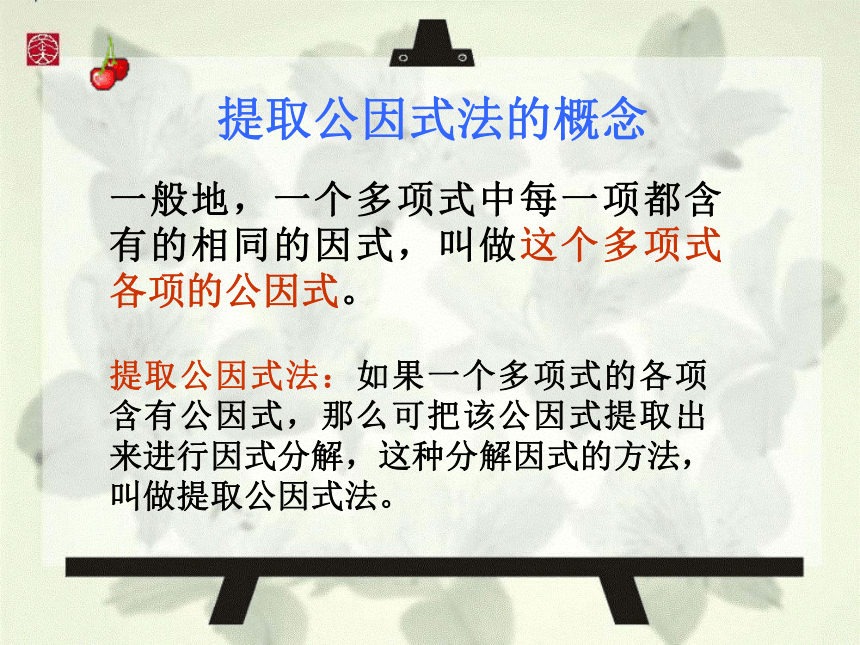 提取公因式法的概念

一般地，一个多项式中每一项都含有的相同的因式，叫做这个多项式各项的公因式。

提取公因式法：如果一个多项式的各项含有公因式，那么可把该公因式提取出来进行因式分解，这种分解因式的方法，叫做提取公因式法。